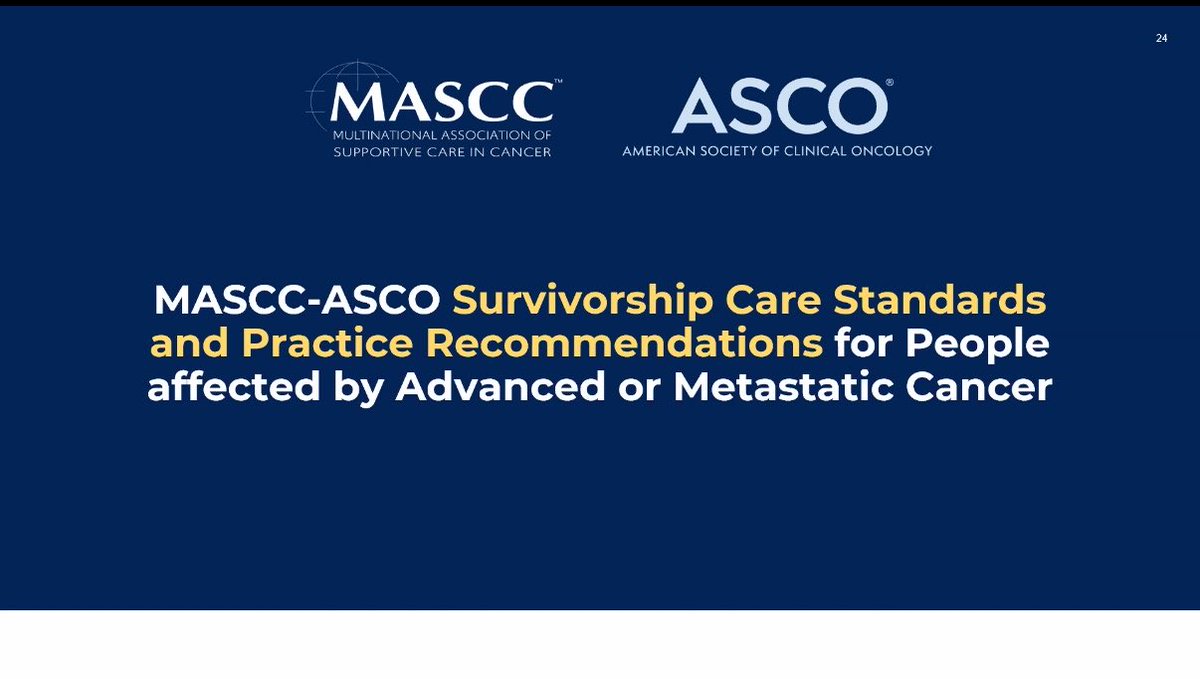 24

MASCC™
MULTINATIONAL ASSOCIATION OF SUPPORTIVE CARE IN CANCER

ASCO®
AMERICAN SOCIETY OF CLINICAL ONCOLOGY

MASCC-ASCO Survivorship Care Standards and Practice Recommendations for People affected by Advanced or Metastatic Cancer